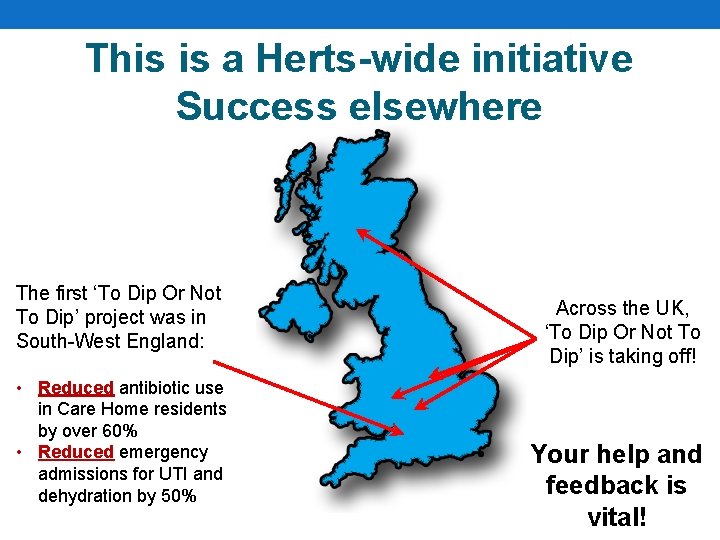 This is a Herts-wide initiative
Success elsewhere

The first ‘To Dip Or Not To Dip’ project was in South-West England:

• Reduced antibiotic use in Care Home residents by over 60%
• Reduced emergency admissions for UTI and dehydration by 50%

Across the UK, ‘To Dip Or Not To Dip’ is taking off!

Your help and feedback is vital!